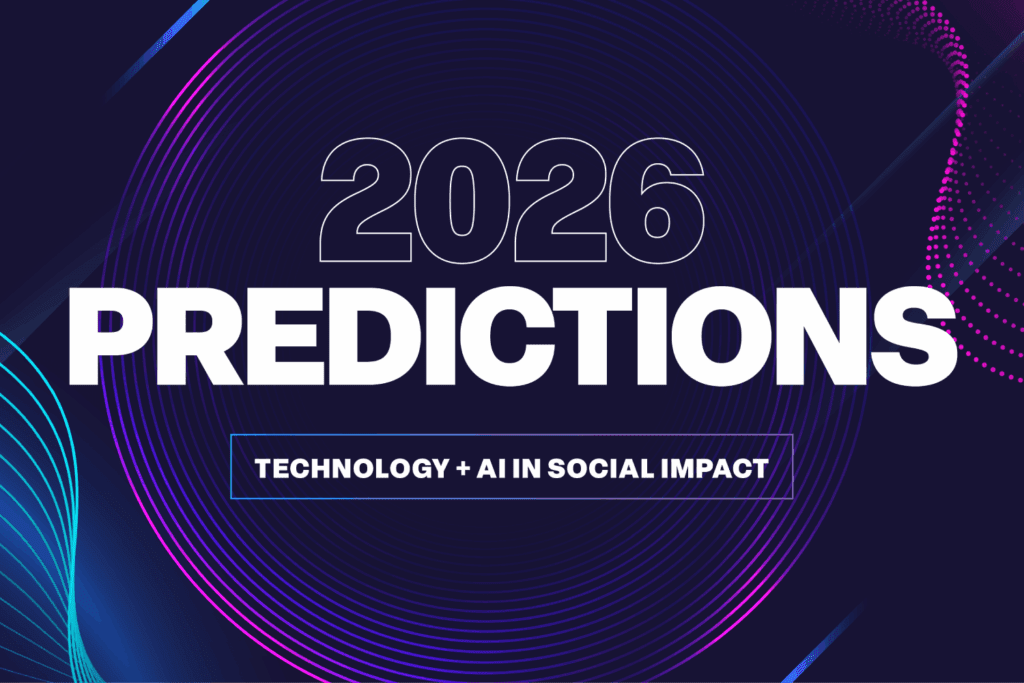 2026
PREDICTIONS

TECHNOLOGY + AI IN SOCIAL IMPACT